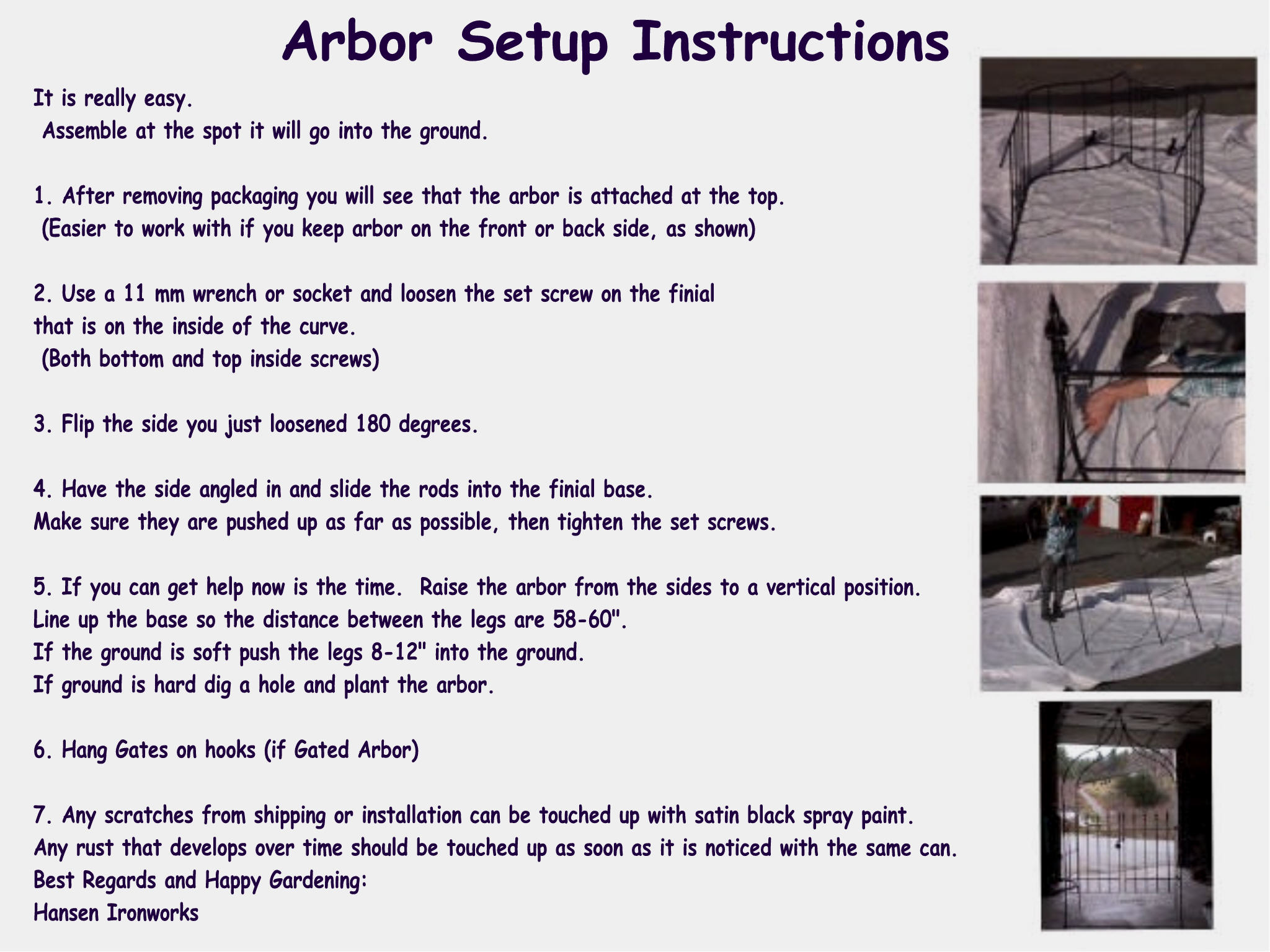 Arbor Setup Instructions

It is really easy.
Assemble at the spot it will go into the ground.

1. After removing packaging you will see that the arbor is attached at the top.
(Easier to work with if you keep arbor on the front or back side, as shown)

2. Use a 11 mm wrench or socket and loosen the set screw on the finial that is on the inside of the curve.
(Both bottom and top inside screws)

3. Flip the side you just loosened 180 degrees.

4. Have the side angled in and slide the rods into the finial base.
Make sure they are pushed up as far as possible, then tighten the set screws.

5. If you can get help now is the time. Raise the arbor from the sides to a vertical position.
Line up the base so the distance between the legs are 58-60".
If the ground is soft push the legs 8-12" into the ground.
If ground is hard dig a hole and plant the arbor.

6. Hang Gates on hooks (if Gated Arbor)

7. Any scratches from shipping or installation can be touched up with satin black spray paint.
Any rust that develops over time should be touched up as soon as it is noticed with the same can.
Best Regards and Happy Gardening:
Hansen Ironworks